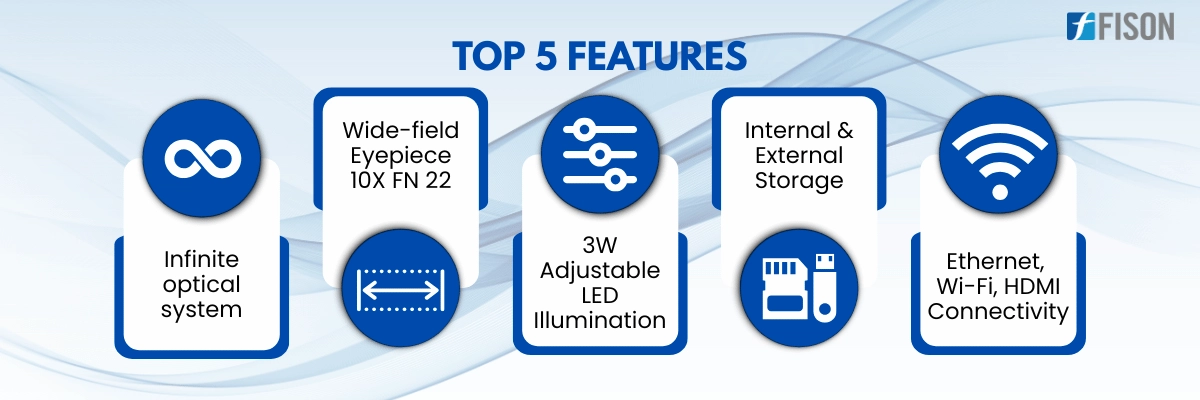 FISON

TOP 5 FEATURES

Infinite optical system

Wide-field Eyepiece 10X FN 22

3W Adjustable LED Illumination

Internal & External Storage

Ethernet, Wi-Fi, HDMI Connectivity